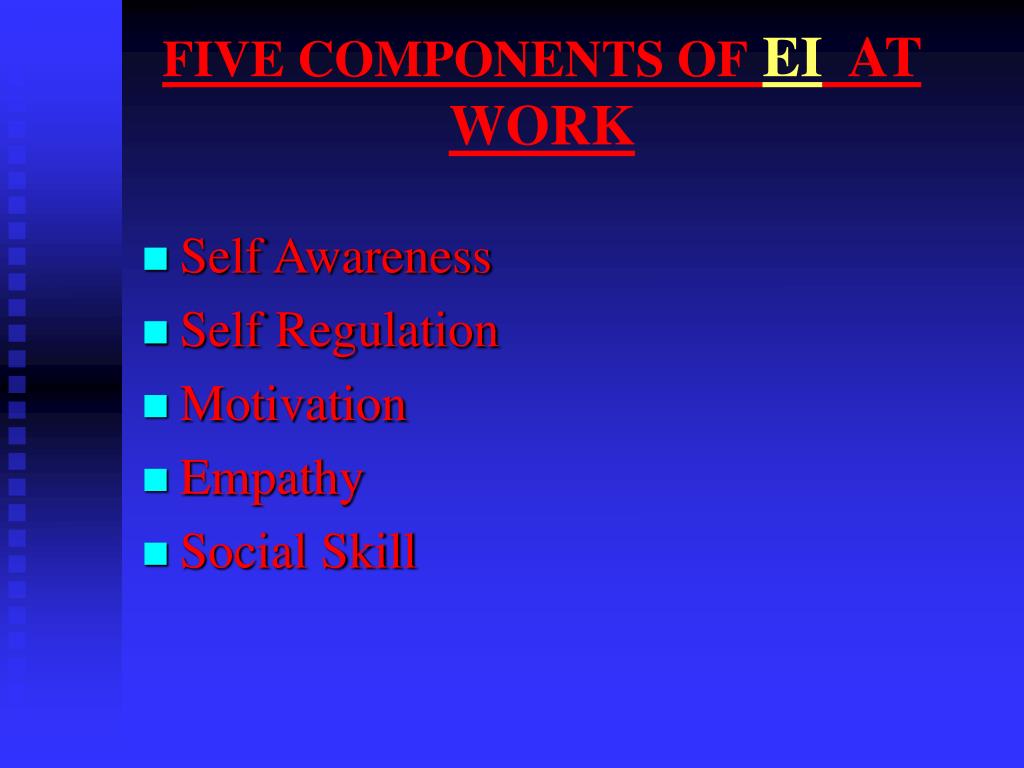 FIVE COMPONENTS OF EI AT WORK

- Self Awareness
- Self Regulation
- Motivation
- Empathy
- Social Skill